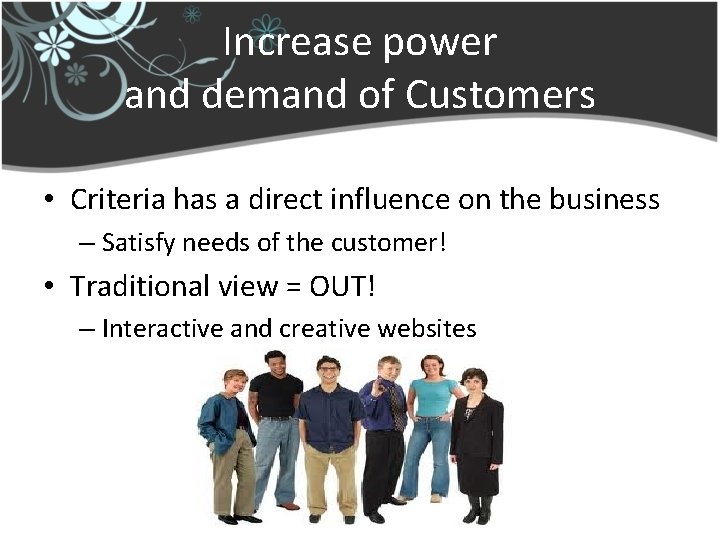 Increase power and demand of Customers

• Criteria has a direct influence on the business
– Satisfy needs of the customer!
• Traditional view = OUT!
– Interactive and creative websites